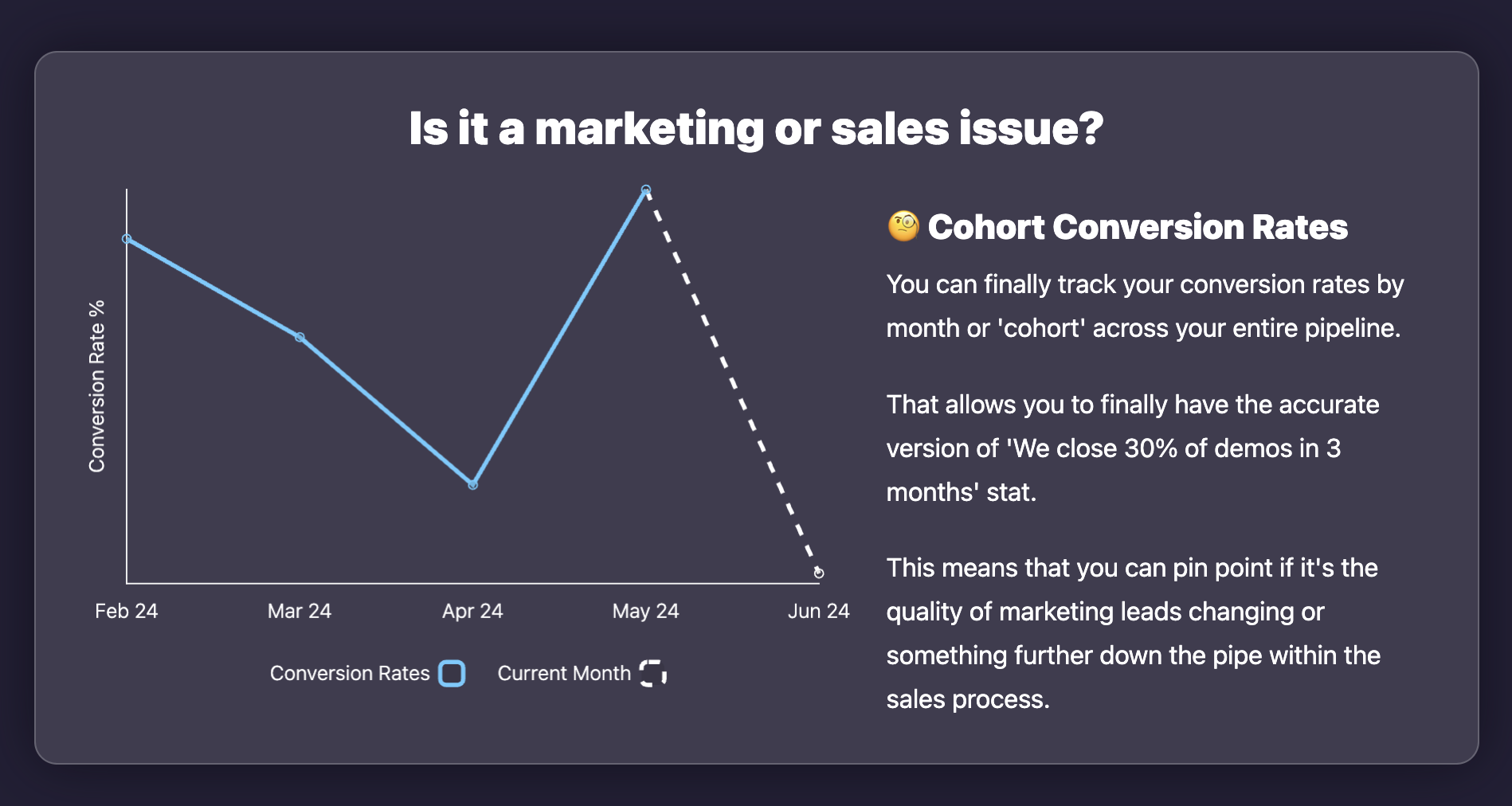 Is it a marketing or sales issue?

Conversion Rate %

Feb 24
Mar 24
Apr 24
May 24
Jun 24

Conversion Rates
Current Month

🧐 Cohort Conversion Rates

You can finally track your conversion rates by month or 'cohort' across your entire pipeline.

That allows you to finally have the accurate version of 'We close 30% of demos in 3 months' stat.

This means that you can pin point if it's the quality of marketing leads changing or something further down the pipe within the sales process.